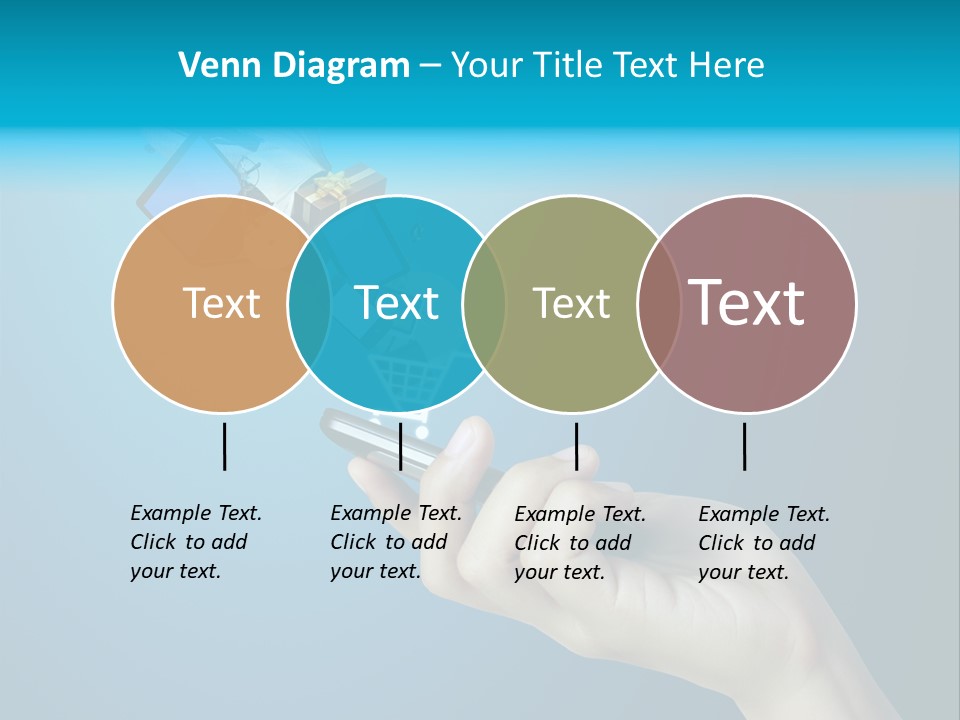 Venn Diagram – Your Title Text Here

Text

Text

Text

Text

Example Text. Click to add your text.

Example Text. Click to add your text.

Example Text. Click to add your text.

Example Text. Click to add your text.